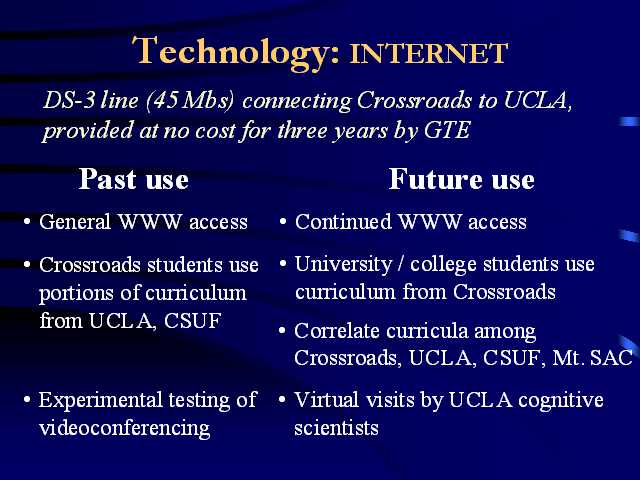 Technology: INTERNET

DS-3 line (45 Mbs) connecting Crossroads to UCLA, provided at no cost for three years by GTE

Past use

• General WWW access

• Crossroads students use portions of curriculum from UCLA, CSUF

• Experimental testing of videoconferencing

Future use

• Continued WWW access

• University / college students use curriculum from Crossroads

• Correlate curricula among Crossroads, UCLA, CSUF, Mt. SAC

• Virtual visits by UCLA cognitive scientists